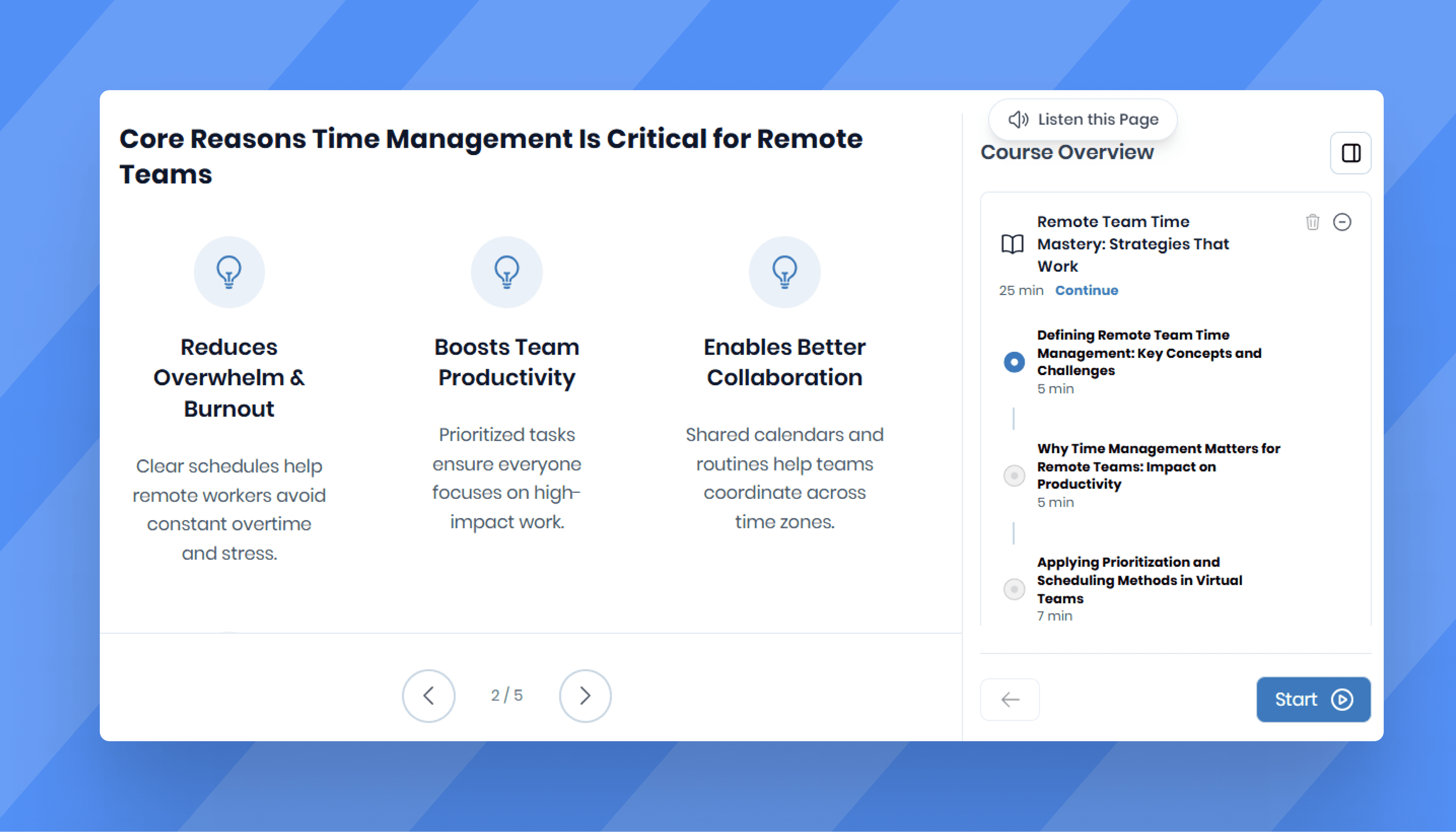 Core Reasons Time Management Is Critical for Remote Teams

Reduces Overwhelm & Burnout

Clear schedules help remote workers avoid constant overtime and stress.

Boosts Team Productivity

Prioritized tasks ensure everyone focuses on high-impact work.

Enables Better Collaboration

Shared calendars and routines help teams coordinate across time zones.

2 / 5

Listen this Page

Course Overview

Remote Team Time Mastery: Strategies That Work

25 min Continue

Defining Remote Team Time Management: Key Concepts and Challenges
5 min

Why Time Management Matters for Remote Teams: Impact on Productivity
5 min

Applying Prioritization and Scheduling Methods in Virtual Teams
7 min

Start